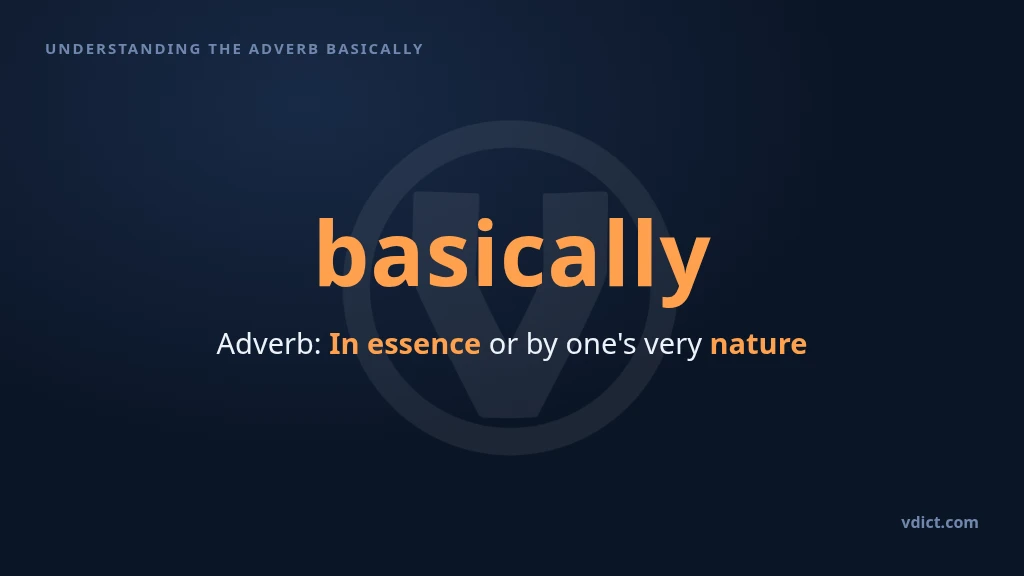 UNDERSTANDING THE ADVERB BASICALLY

basically

Adverb: In essence or by one's very nature

vdict.com